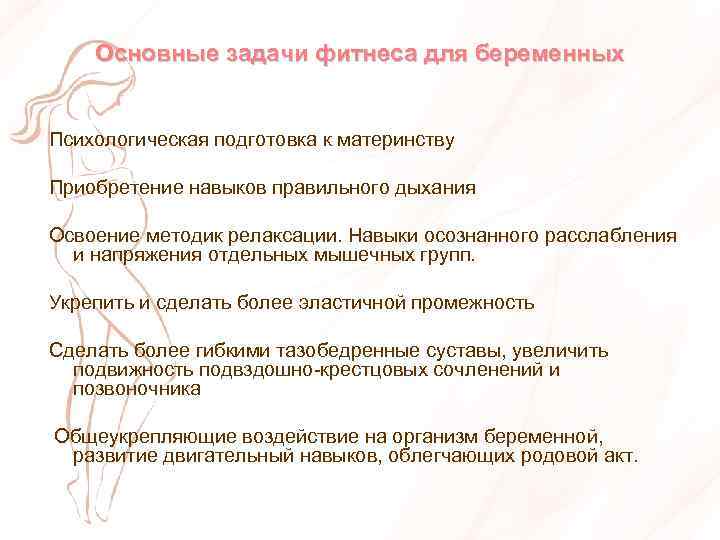 Основные задачи фитнеса для беременных

Психологическая подготовка к материнству

Приобретение навыков правильного дыхания

Освоение методик релаксации. Навыки осознанного расслабления и напряжения отдельных мышечных групп.

Укрепить и сделать более эластичной промежность

Сделать более гибкими тазобедренные суставы, увеличить подвижность подвздошно-крестцовых сочленений и позвоночника

Общеукрепляющие воздействие на организм беременной, развитие двигательный навыков, облегчающих родовой акт.